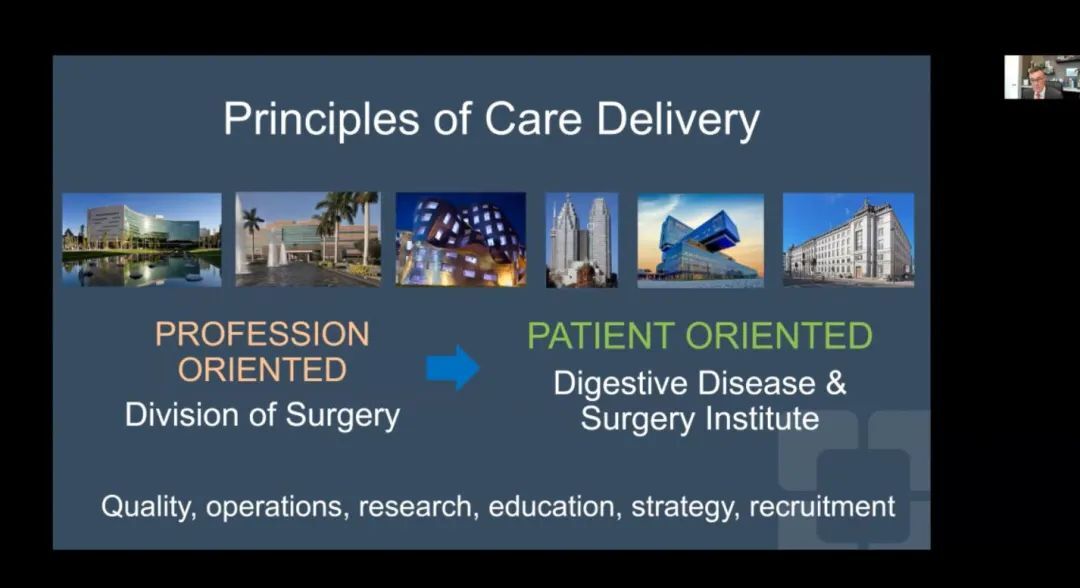 Principles of Care Delivery

PROFESSION ORIENTED
Division of Surgery

PATIENT ORIENTED
Digestive Disease & Surgery Institute

Quality, operations, research, education, strategy, recruitment